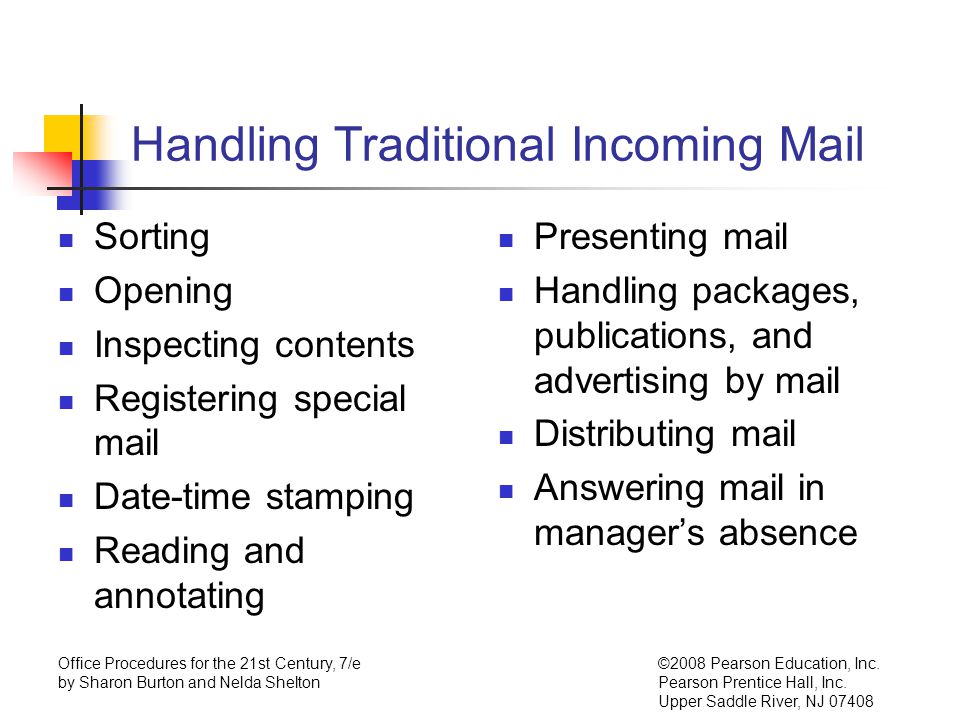 Handling Traditional Incoming Mail

- Sorting
- Opening
- Inspecting contents
- Registering special mail
- Date-time stamping
- Reading and annotating

- Presenting mail
- Handling packages, publications, and advertising by mail
- Distributing mail
- Answering mail in manager's absence

Office Procedures for the 21st Century, 7/e
by Sharon Burton and Nelda Shelton

©2008 Pearson Education, Inc.
Pearson Prentice Hall, Inc.
Upper Saddle River, NJ 07408